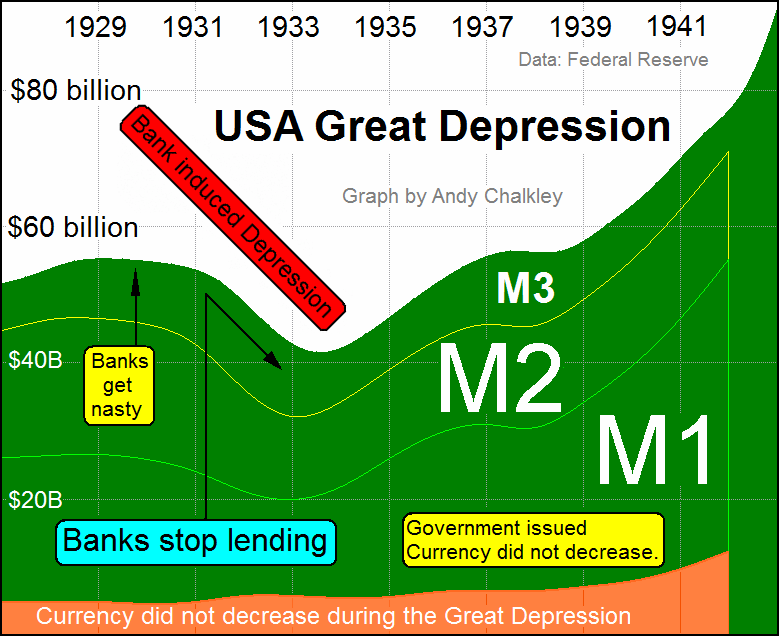 1929 1931 1933 1935 1937 1939 1941

Data: Federal Reserve

$80 billion

USA Great Depression

Bank induced Depression

Graph by Andy Chalkley

$60 billion

M3

$40B

Banks get nasty

M2

M1

$20B

Banks stop lending

Government issued Currency did not decrease.

Currency did not decrease during the Great Depression